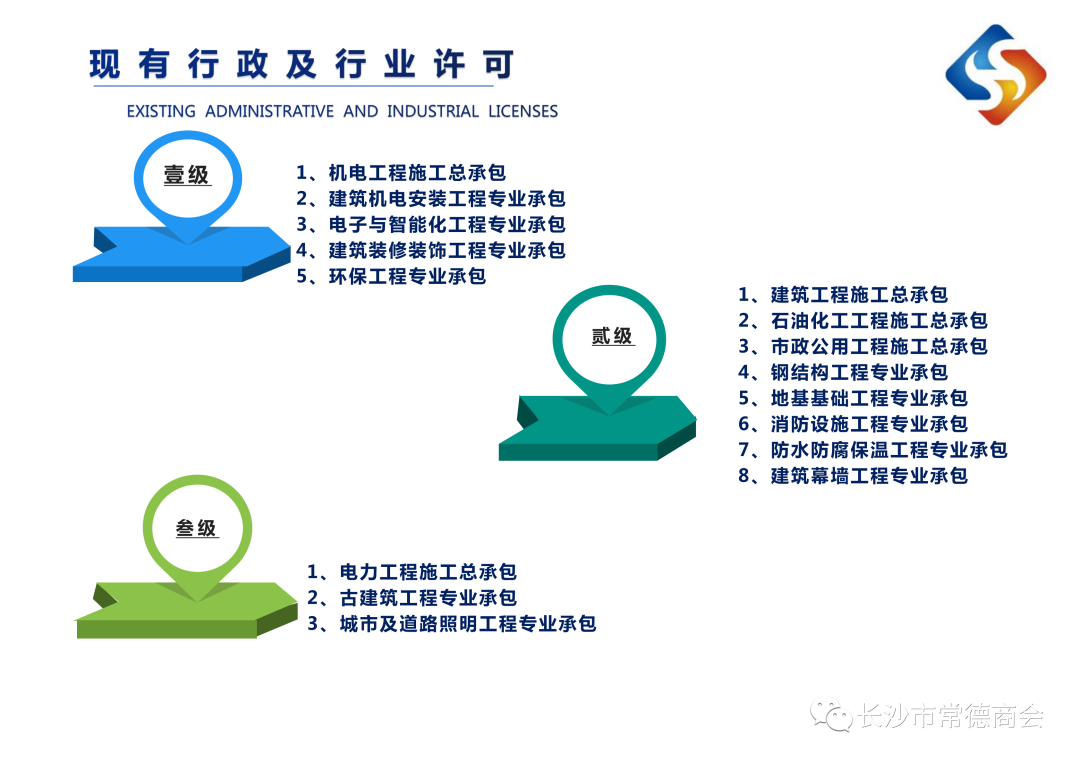 现有行政及行业许可

EXISTING ADMINISTRATIVE AND INDUSTRIAL LICENSES

壹级

1、机电工程施工总承包
2、建筑机电安装工程专业承包
3、电子与智能化工程专业承包
4、建筑装修装饰工程专业承包
5、环保工程专业承包

贰级

1、建筑工程施工总承包
2、石油化工工程施工总承包
3、市政公用工程施工总承包
4、钢结构工程专业承包
5、地基基础工程专业承包
6、消防设施工程专业承包
7、防水防腐保温工程专业承包
8、建筑幕墙工程专业承包

叁级

1、电力工程施工总承包
2、古建筑工程专业承包
3、城市及道路照明工程专业承包

长沙市常德商会